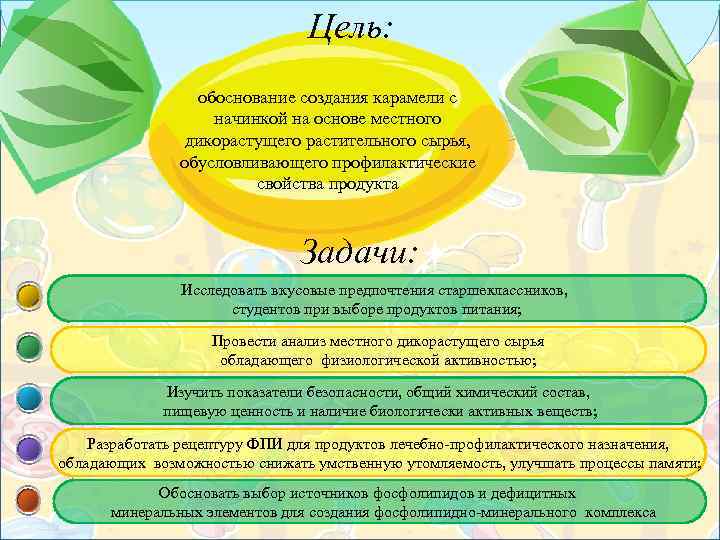 Цель:

обоснование создания карамели с начинкой на основе местного дикорастущего растительного сырья, обусловливающего профилактические свойства продукта

Задачи:

Исследовать вкусовые предпочтения старшеклассников, студентов при выборе продуктов питания;

Провести анализ местного дикорастущего сырья обладающего физиологической активностью;

Изучить показатели безопасности, общий химический состав, пищевую ценность и наличие биологически активных веществ;

Разработать рецептуру ФПИ для продуктов лечебно-профилактического назначения, обладающих возможностью снижать умственную утомляемость, улучшать процессы памяти;

Обосновать выбор источников фосфолипидов и дефицитных минеральных элементов для создания фосфолипидно-минерального комплекса